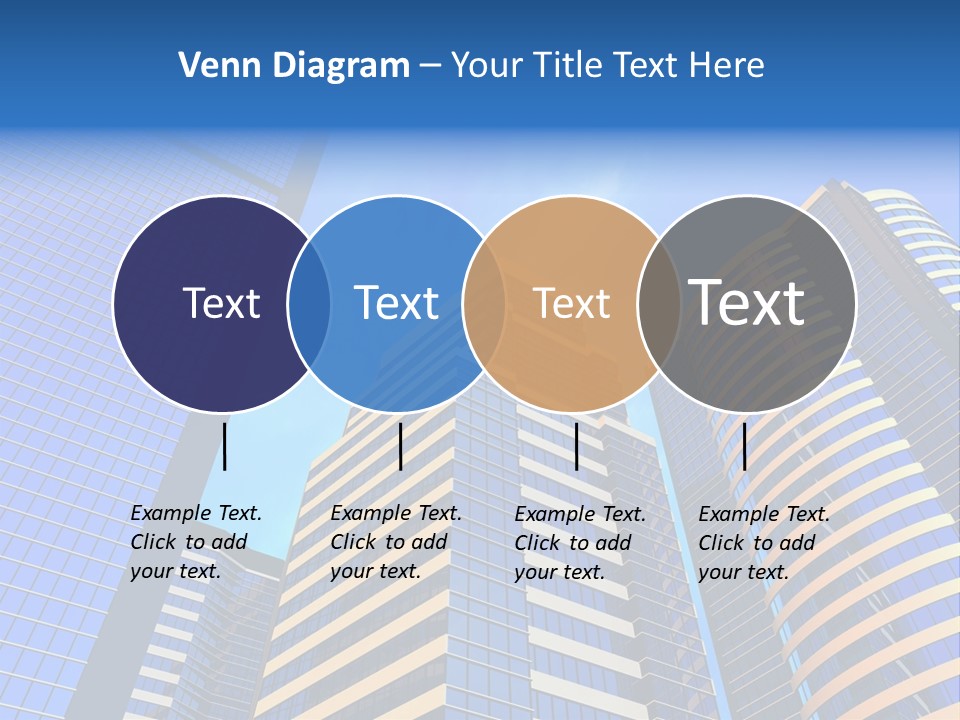 Venn Diagram – Your Title Text Here

Text

Text

Text

Text

Example Text. Click to add your text.

Example Text. Click to add your text.

Example Text. Click to add your text.

Example Text. Click to add your text.